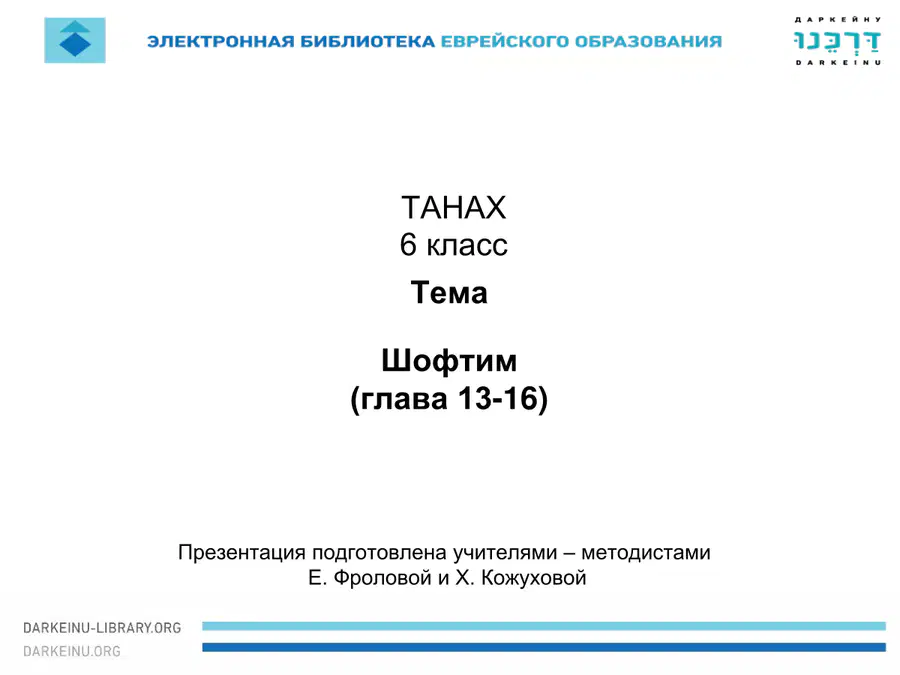 ЭЛЕКТРОННАЯ БИБЛИОТЕКА ЕВРЕЙСКОГО ОБРАЗОВАНИЯ

ДАРКЕЙНУ
דַּרְכֵּנוּ
DARKEINU

ТАНАХ
6 класс
Тема

Шофтим
(глава 13-16)

Презентация подготовлена учителями – методистами
Е. Фроловой и Х. Кожуховой

DARKEINU-LIBRARY.ORG
DARKEINU.ORG